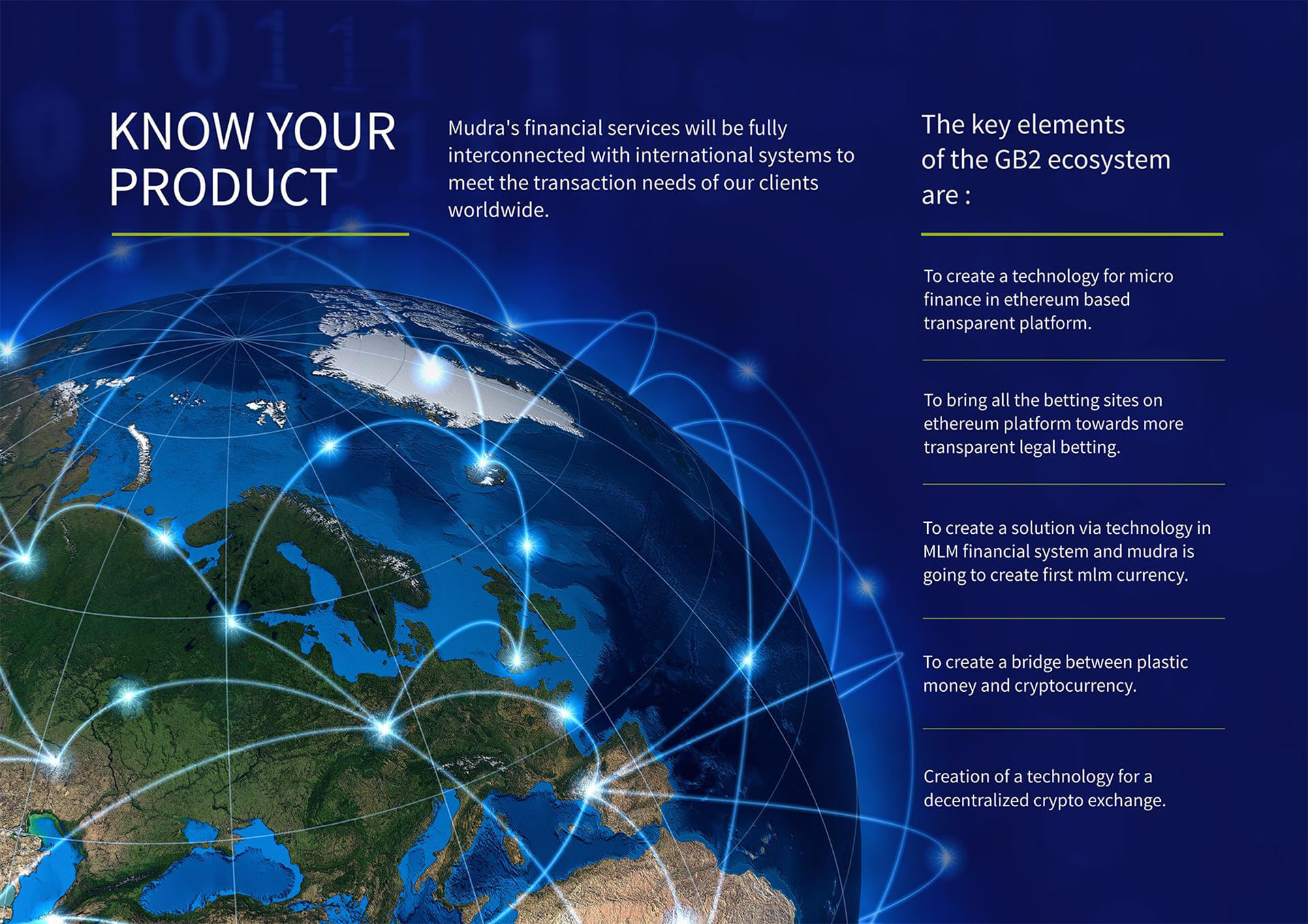 KNOW YOUR PRODUCT

Mudra's financial services will be fully interconnected with international systems to meet the transaction needs of our clients worldwide.

The key elements of the GB2 ecosystem are :

To create a technology for micro finance in ethereum based transparent platform.

To bring all the betting sites on ethereum platform towards more transparent legal betting.

To create a solution via technology in MLM financial system and mudra is going to create first mlm currency.

To create a bridge between plastic money and cryptocurrency.

Creation of a technology for a decentralized crypto exchange.